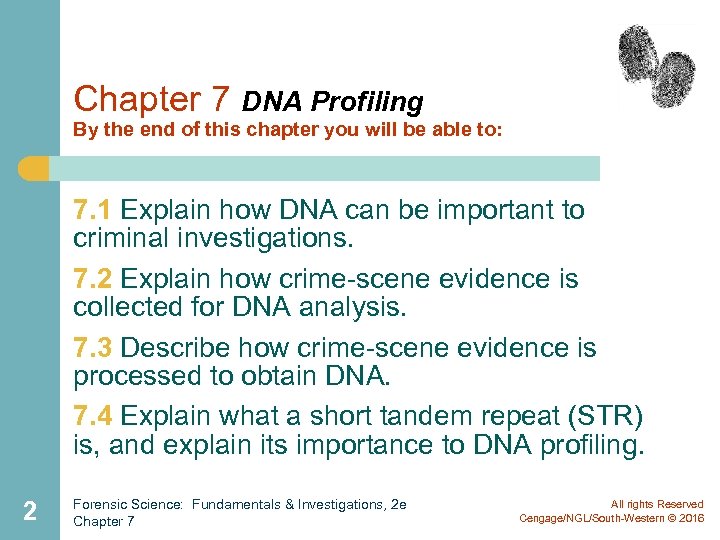 Chapter 7 DNA Profiling
By the end of this chapter you will be able to:

7.1 Explain how DNA can be important to criminal investigations.

7.2 Explain how crime-scene evidence is collected for DNA analysis.

7.3 Describe how crime-scene evidence is processed to obtain DNA.

7.4 Explain what a short tandem repeat (STR) is, and explain its importance to DNA profiling.

2

Forensic Science: Fundamentals & Investigations, 2e
Chapter 7

All rights Reserved
Cengage/NGL/South-Western © 2016